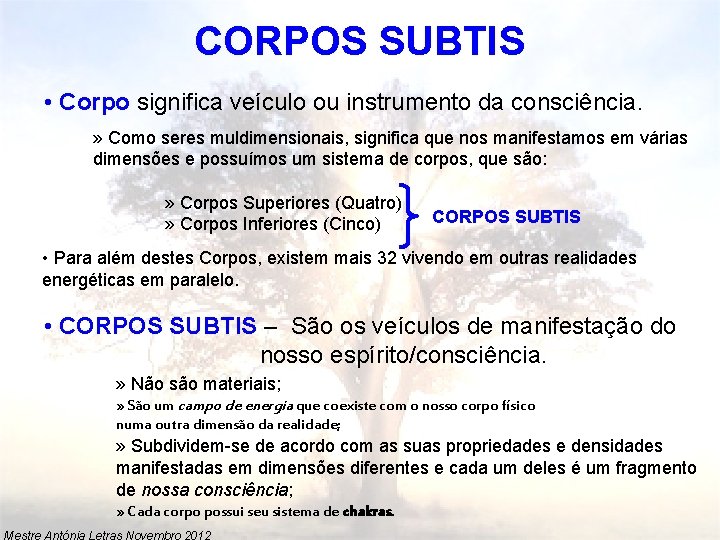 CORPOS SUBTIS

• Corpo significa veículo ou instrumento da consciência.

» Como seres muldimensionais, significa que nos manifestamos em várias dimensões e possuímos um sistema de corpos, que são:

» Corpos Superiores (Quatro)
» Corpos Inferiores (Cinco)

CORPOS SUBTIS

• Para além destes Corpos, existem mais 32 vivendo em outras realidades energéticas em paralelo.

• CORPOS SUBTIS – São os veículos de manifestação do nosso espírito/consciência.

» Não são materiais;
» São um campo de energia que coexiste com o nosso corpo físico numa outra dimensão da realidade;
» Subdividem-se de acordo com as suas propriedades e densidades manifestadas em dimensões diferentes e cada um deles é um fragmento de nossa consciência;
» Cada corpo possui seu sistema de chakras.

Mestre Antónia Letras Novembro 2012